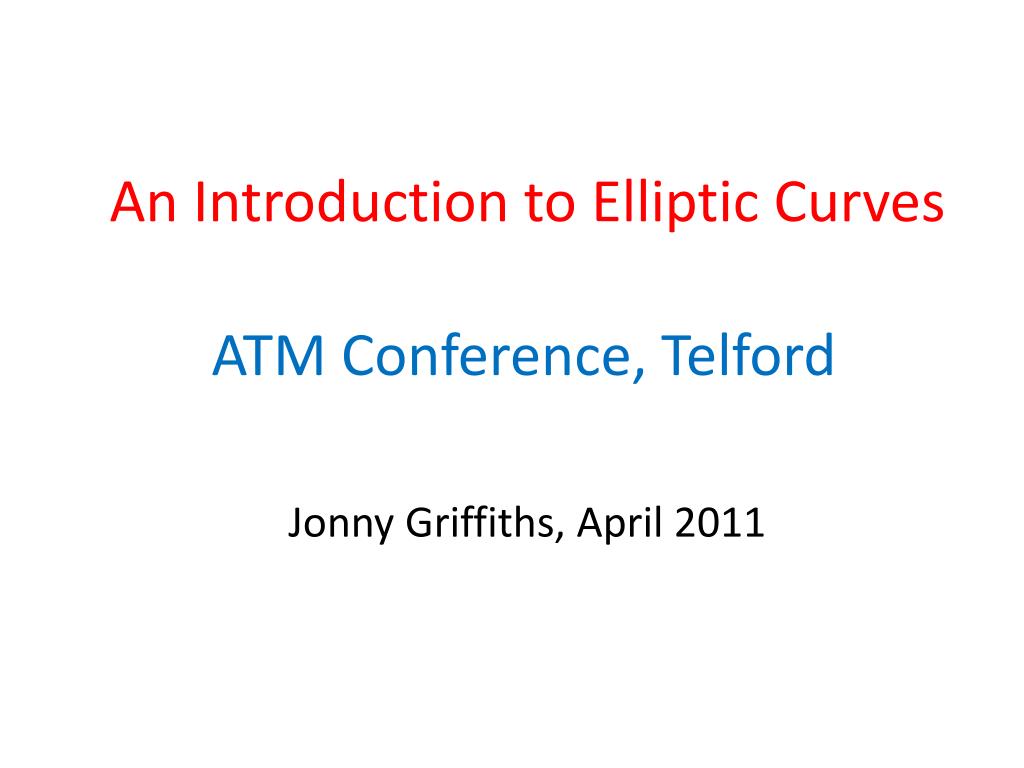 An Introduction to Elliptic Curves

ATM Conference, Telford

Jonny Griffiths, April 2011